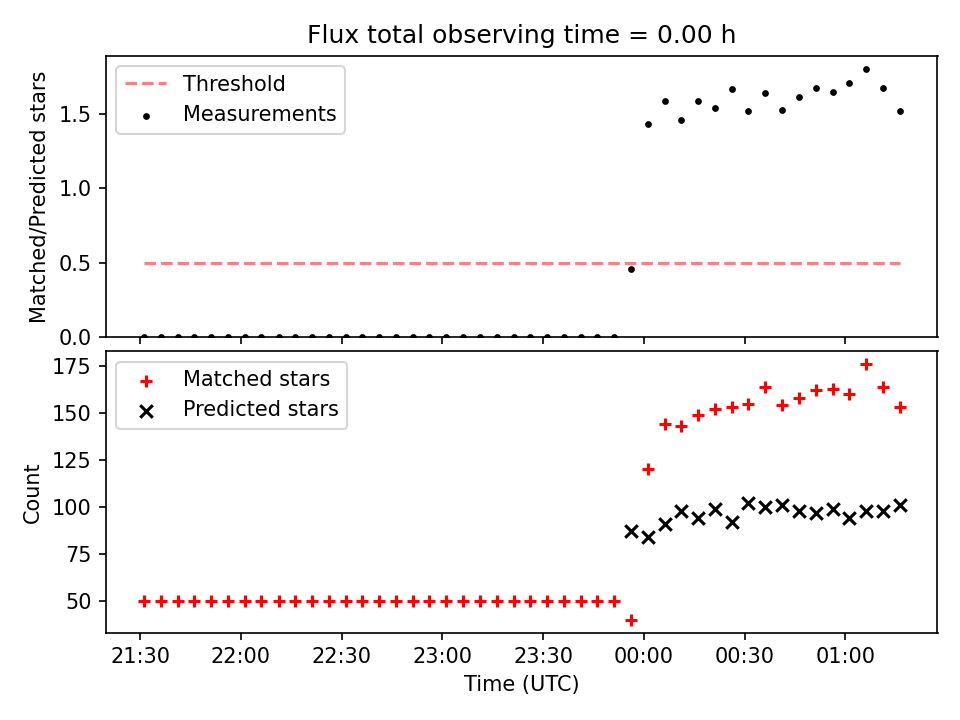 Flux total observing time = 0.00 h

Threshold
Measurements

Matched/Predicted stars

1.5
1.0
0.5
0.0

Matched stars
Predicted stars

Count

175
150
125
100
75
50

21:30
22:00
22:30
23:00
23:30
00:00
00:30
01:00

Time (UTC)